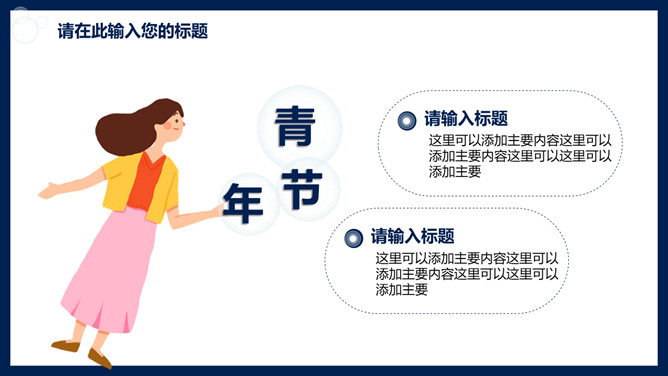 请在此输入您的标题

青
年
节

请输入标题
这里可以添加主要内容这里可以添加主要内容这里可以这里可以添加主要

请输入标题
这里可以添加主要内容这里可以添加主要内容这里可以这里可以添加主要